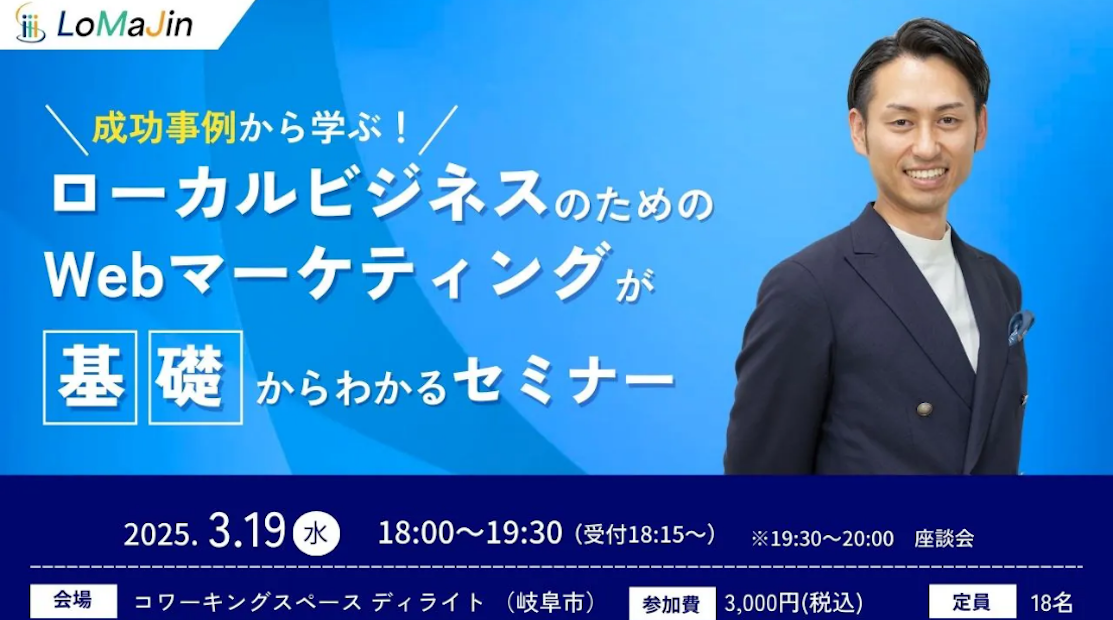 LoMaJin

成功事例から学ぶ！

ローカルビジネスのための
Webマーケティングが
基礎からわかるセミナー

2025. 3.19 水 18:00〜19:30（受付18:15〜） ※19:30〜20:00 座談会

会場 コワーキングスペース ディライト （岐阜市） 参加費 3,000円(税込) 定員 18名